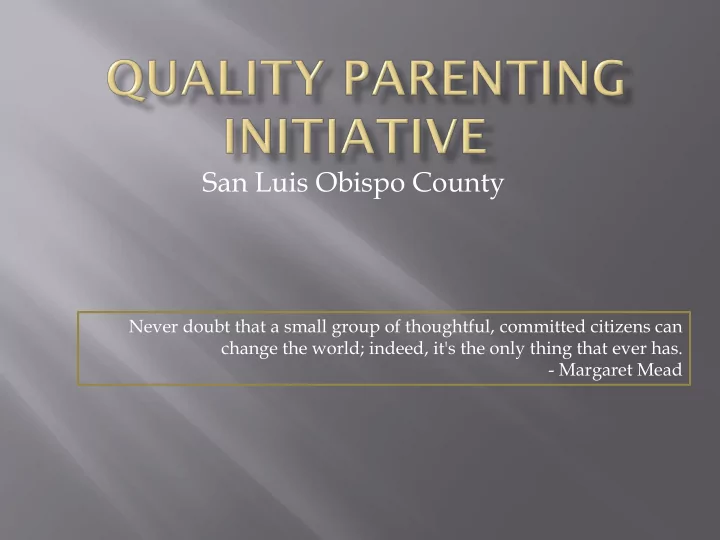 QUALITY PARENTING INITIATIVE

San Luis Obispo County

Never doubt that a small group of thoughtful, committed citizens can change the world; indeed, it's the only thing that ever has.
- Margaret Mead